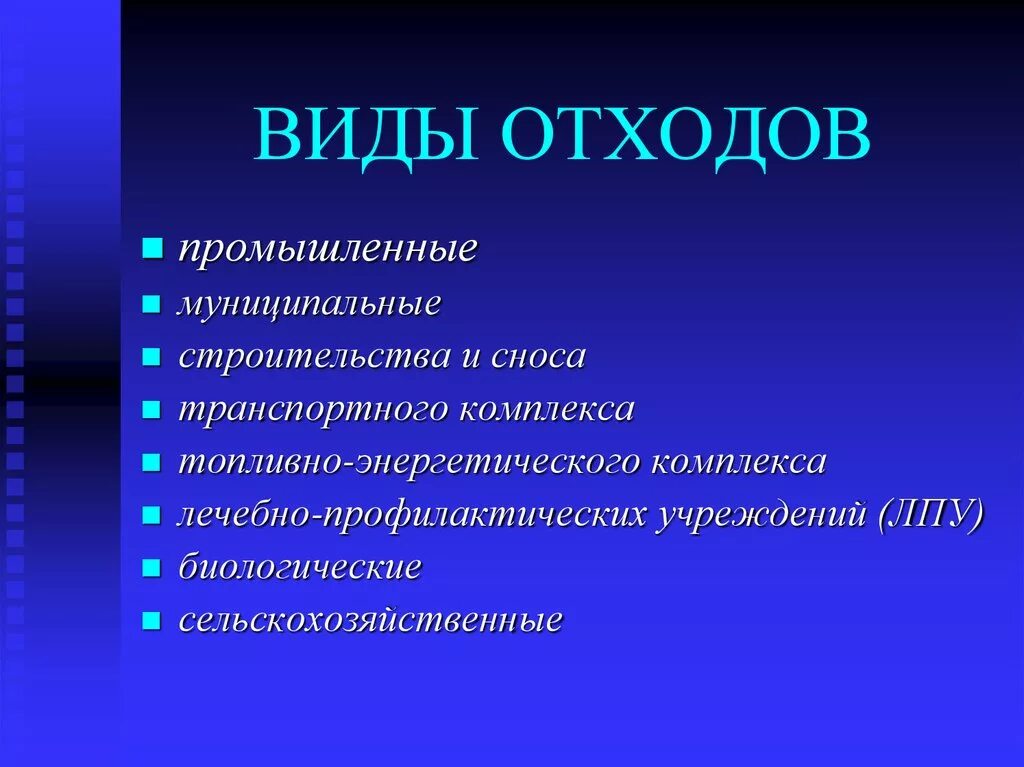 ВИДЫ ОТХОДОВ

- промышленные
- муниципальные
- строительства и сноса
- транспортного комплекса
- топливно-энергетического комплекса
- лечебно-профилактических учреждений (ЛПУ)
- биологические
- сельскохозяйственные